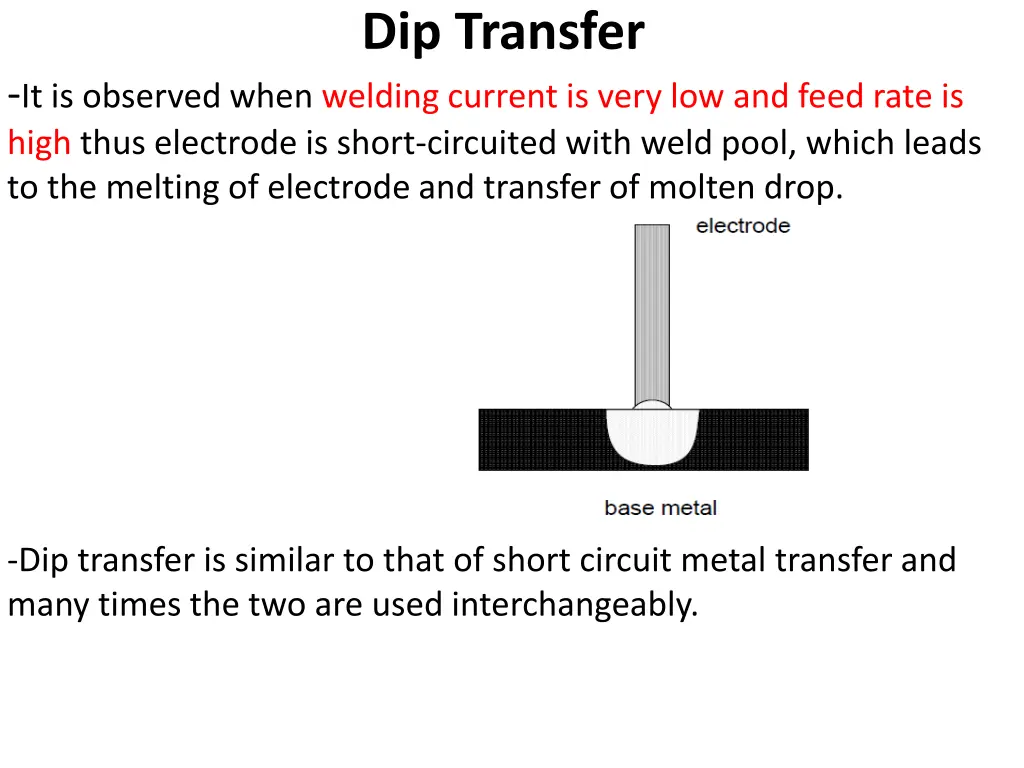 Dip Transfer

-It is observed when welding current is very low and feed rate is high thus electrode is short-circuited with weld pool, which leads to the melting of electrode and transfer of molten drop.

electrode

base metal

-Dip transfer is similar to that of short circuit metal transfer and many times the two are used interchangeably.